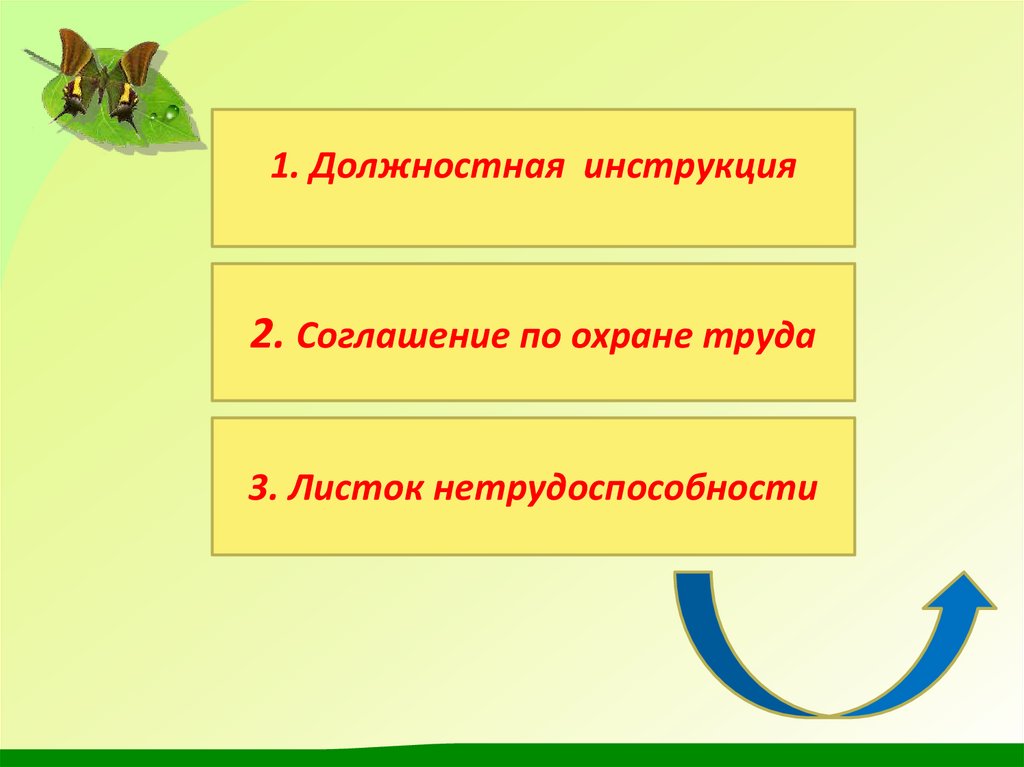 1. Должностная инструкция

2. Соглашение по охране труда

3. Листок нетрудоспособности